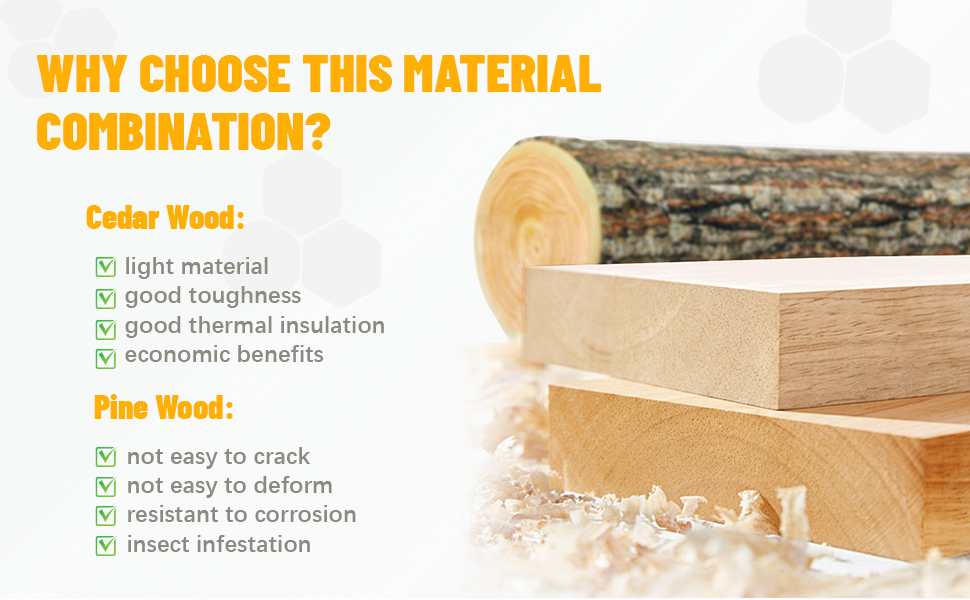 WHY CHOOSE THIS MATERIAL COMBINATION?

Cedar Wood:

light material
good toughness
good thermal insulation
economic benefits

Pine Wood:

not easy to crack
not easy to deform
resistant to corrosion
insect infestation